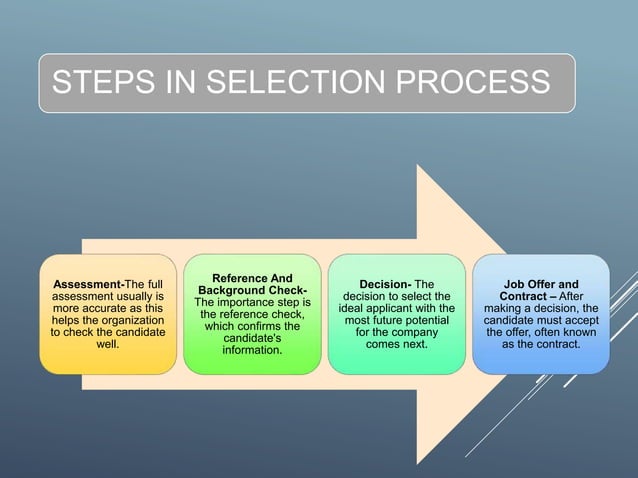 STEPS IN SELECTION PROCESS

Assessment-The full assessment usually is more accurate as this helps the organization to check the candidate well.

Reference And Background Check- The importance step is the reference check, which confirms the candidate's information.

Decision- The decision to select the ideal applicant with the most future potential for the company comes next.

Job Offer and Contract – After making a decision, the candidate must accept the offer, often known as the contract.